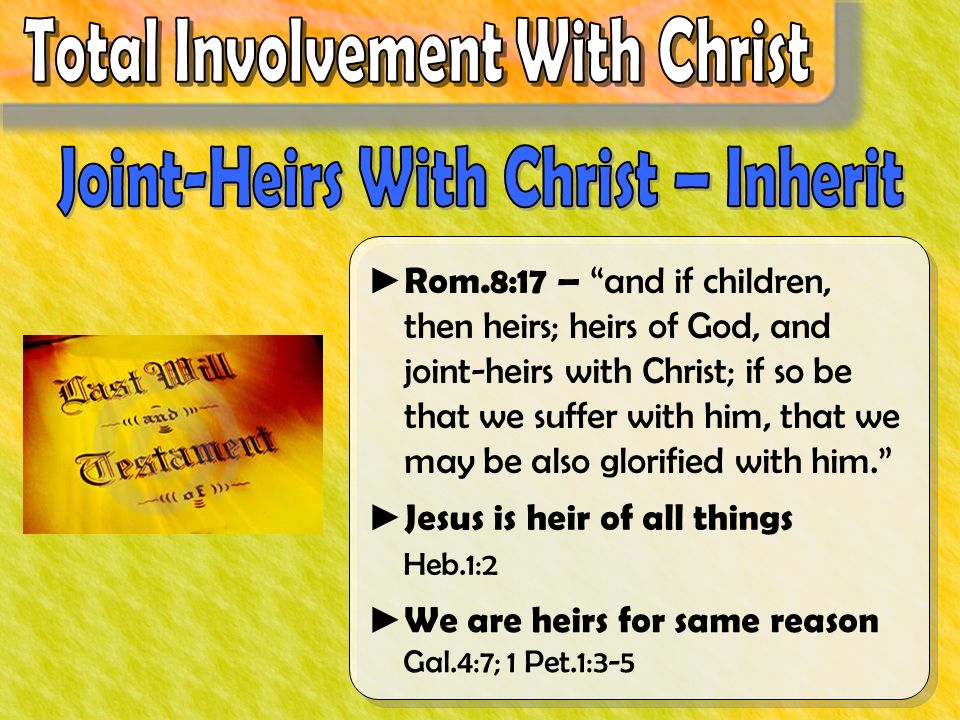 Total Involvement With Christ

Joint-Heirs With Christ – Inherit

Last Will
and
Testament
of

►Rom.8:17 – "and if children, then heirs; heirs of God, and joint-heirs with Christ; if so be that we suffer with him, that we may be also glorified with him."

►Jesus is heir of all things Heb.1:2

►We are heirs for same reason Gal.4:7; 1 Pet.1:3-5